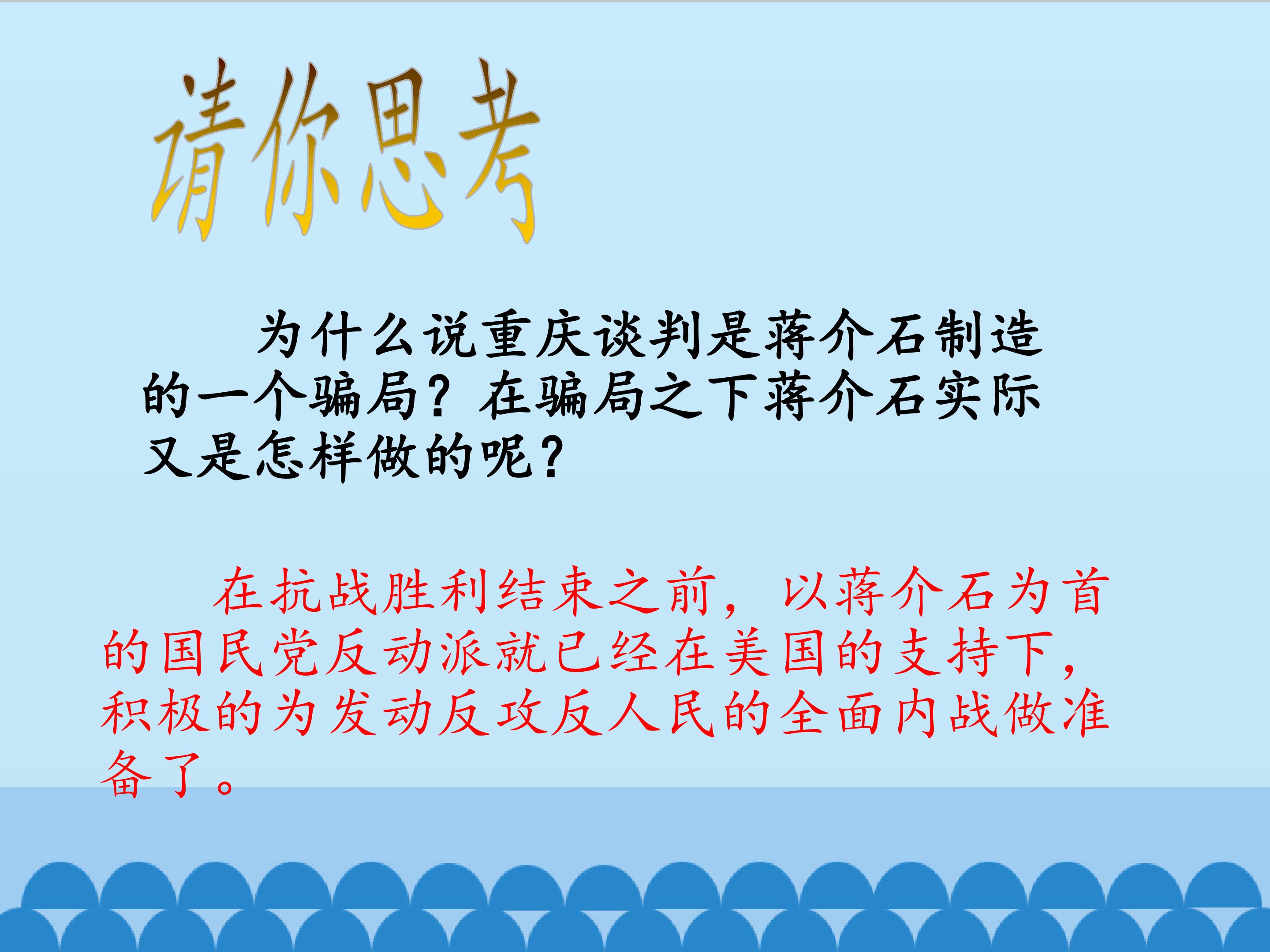 请你思考

为什么说重庆谈判是蒋介石制造的一个骗局？在骗局之下蒋介石实际又是怎样做的呢？

在抗战胜利结束之前，以蒋介石为首的国民党反动派就已经在美国的支持下，积极的为发动反攻反人民的全面内战做准备了。